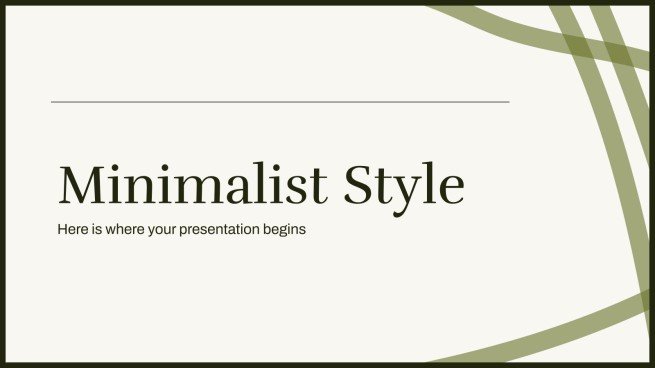 Minimalist Style

Here is where your presentation begins